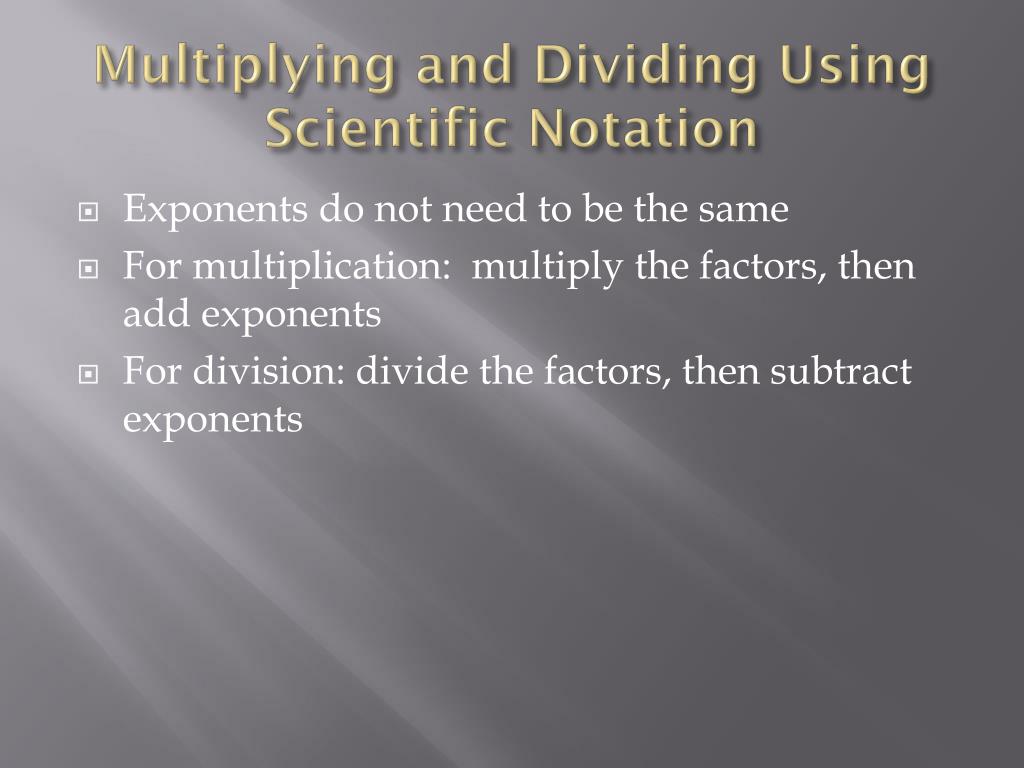 Multiplying and Dividing Using Scientific Notation

Exponents do not need to be the same

For multiplication:  multiply the factors, then add exponents

For division: divide the factors, then subtract exponents